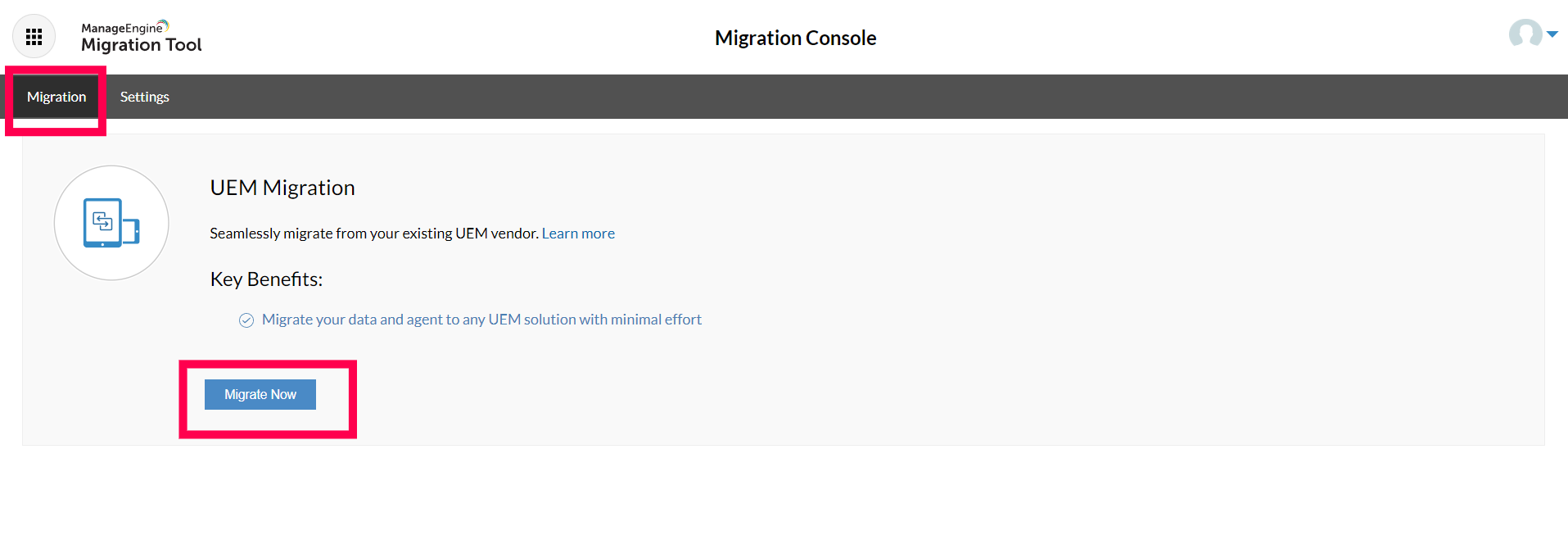 ManageEngine
Migration Tool

Migration Console

Migration Settings

UEM Migration

Seamlessly migrate from your existing UEM vendor. Learn more

Key Benefits:

Migrate your data and agent to any UEM solution with minimal effort

Migrate Now